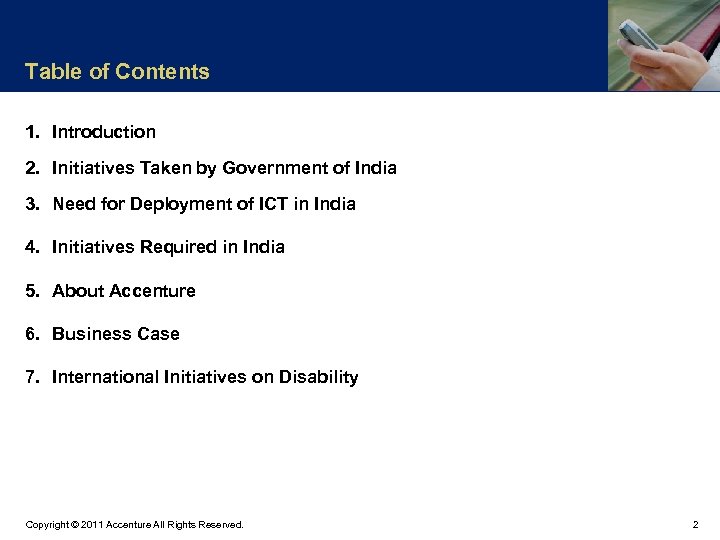 Table of Contents

1. Introduction
2. Initiatives Taken by Government of India
3. Need for Deployment of ICT in India
4. Initiatives Required in India
5. About Accenture
6. Business Case
7. International Initiatives on Disability

Copyright © 2011 Accenture All Rights Reserved.

2